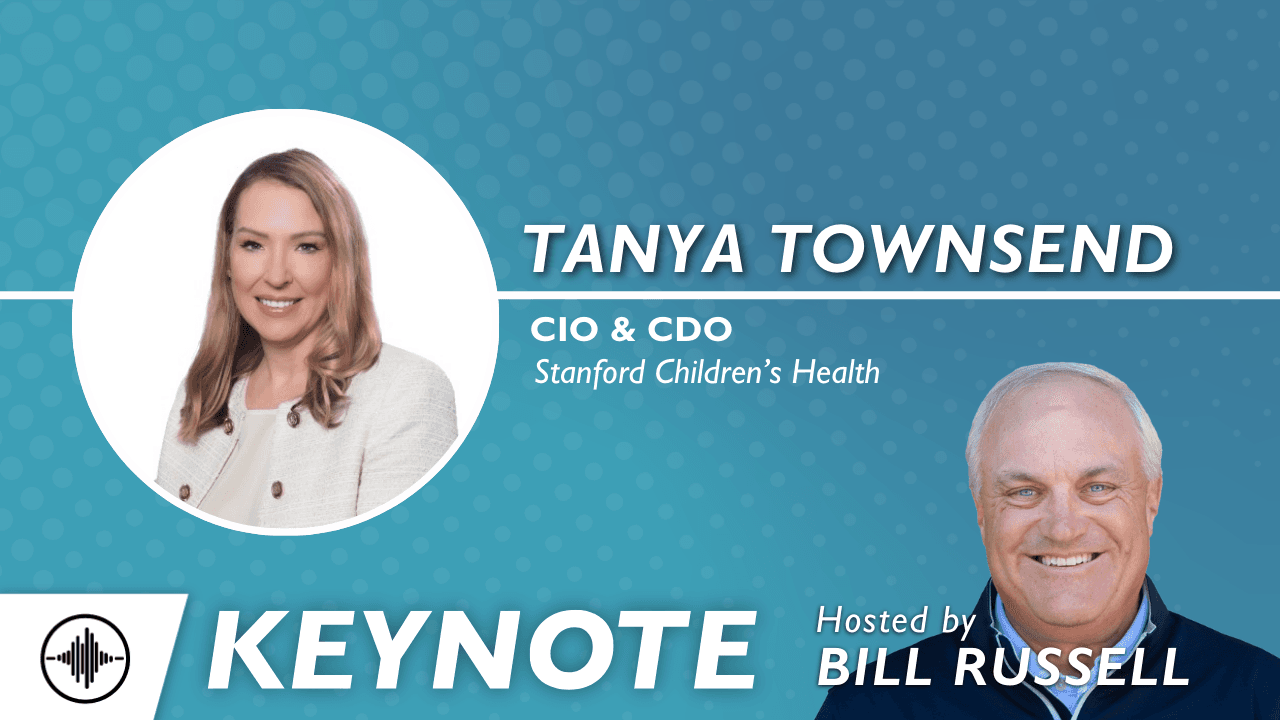 TANYA TOWNSEND

CIO & CDO
Stanford Children's Health

KEYNOTE

Hosted by
BILL RUSSELL